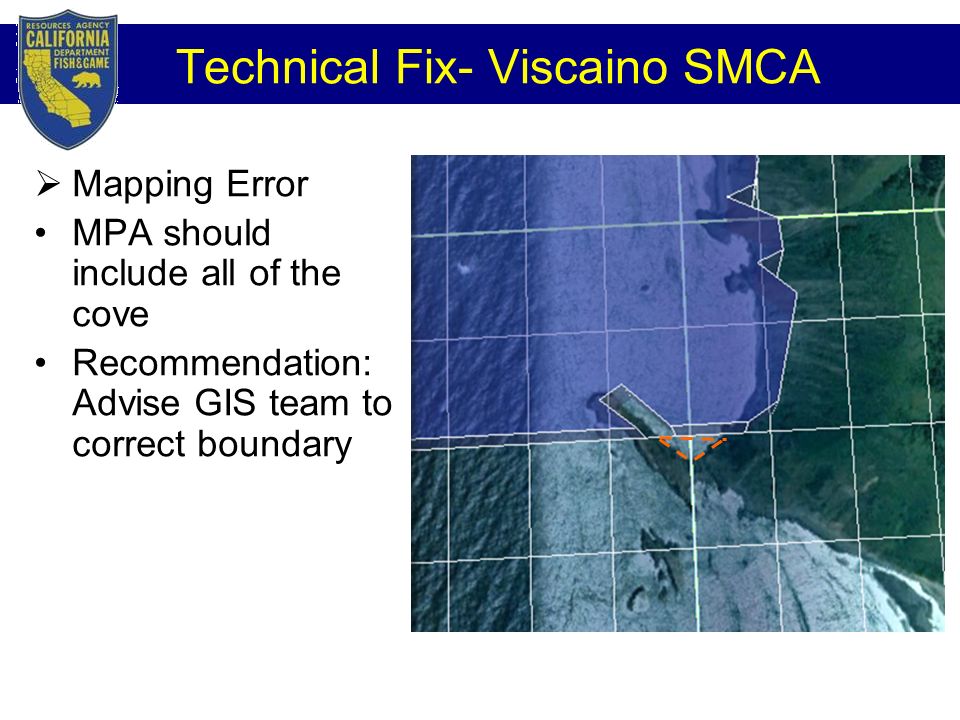 RESOURCES AGENCY
CALIFORNIA
DEPARTMENT
FISH & GAME

Technical Fix- Viscaino SMCA

➢ Mapping Error
• MPA should include all of the cove
• Recommendation: Advise GIS team to correct boundary